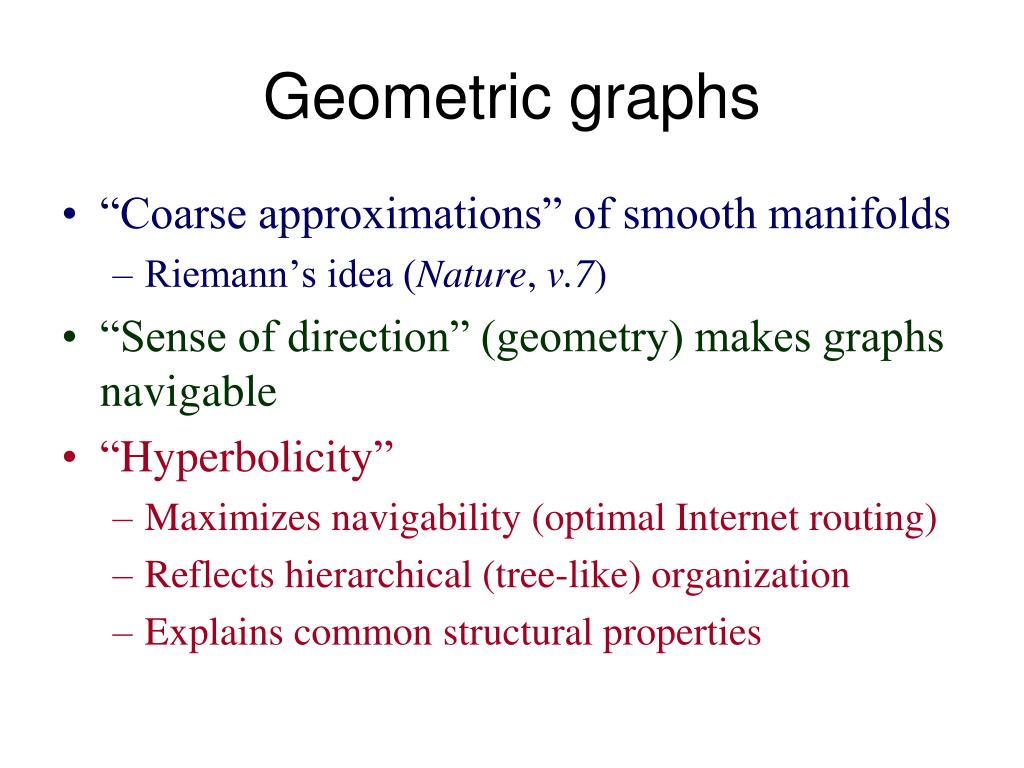 Geometric graphs

• “Coarse approximations” of smooth manifolds
– Riemann’s idea (Nature, v.7)

• “Sense of direction” (geometry) makes graphs navigable

• “Hyperbolicity”
– Maximizes navigability (optimal Internet routing)
– Reflects hierarchical (tree-like) organization
– Explains common structural properties